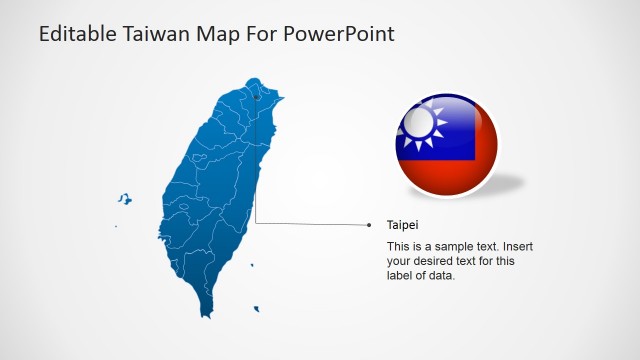 Editable Taiwan Map For PowerPoint

Taipei

This is a sample text. Insert your desired text for this label of data.